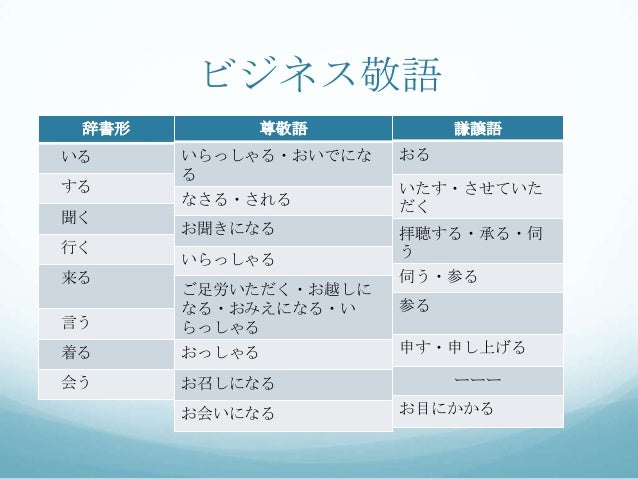 ビジネス敬語

| 辞書形 | 尊敬語 | 謙譲語 |
|---|---|---|
| いる | いらっしゃる・おいでになる | おる |
| する | なさる・される | いたす・させていただく |
| 聞く | お聞きになる | 拝聴する・承る・伺う |
| 行く | いらっしゃる | 伺う・参る |
| 来る | ご足労いただく・お越しになる・おみえになる・いらっしゃる | 参る |
| 言う | おっしゃる | 申す・申し上げる |
| 着る | お召しになる | ーーー |
| 会う | お会いになる | お目にかかる |